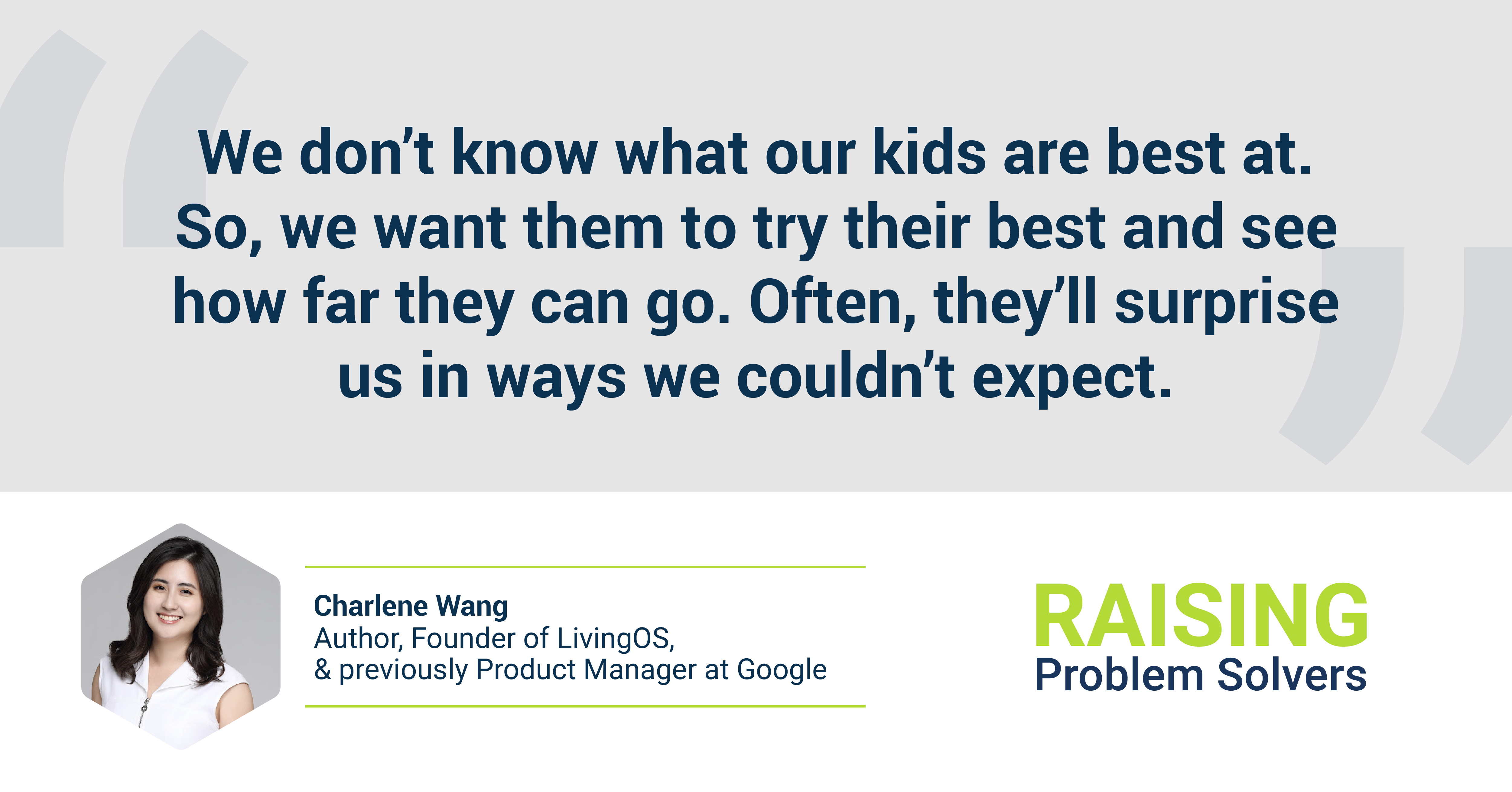 We don’t know what our kids are best at. So, we want them to try their best and see how far they can go. Often, they’ll surprise us in ways we couldn’t expect.

Charlene Wang
Author, Founder of LivingOS,
& previously Product Manager at Google

RAISING
Problem Solvers